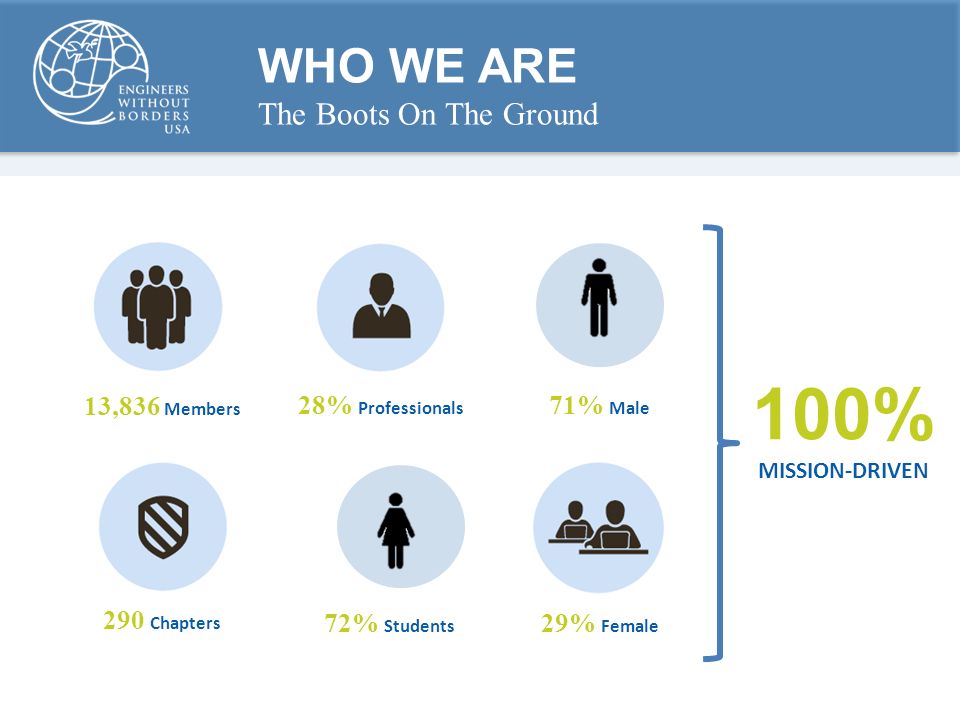 ENGINEERS WITHOUT BORDERS USA

WHO WE ARE
The Boots On The Ground

13,836 Members

28% Professionals

71% Male

290 Chapters

72% Students

29% Female

100%
MISSION-DRIVEN